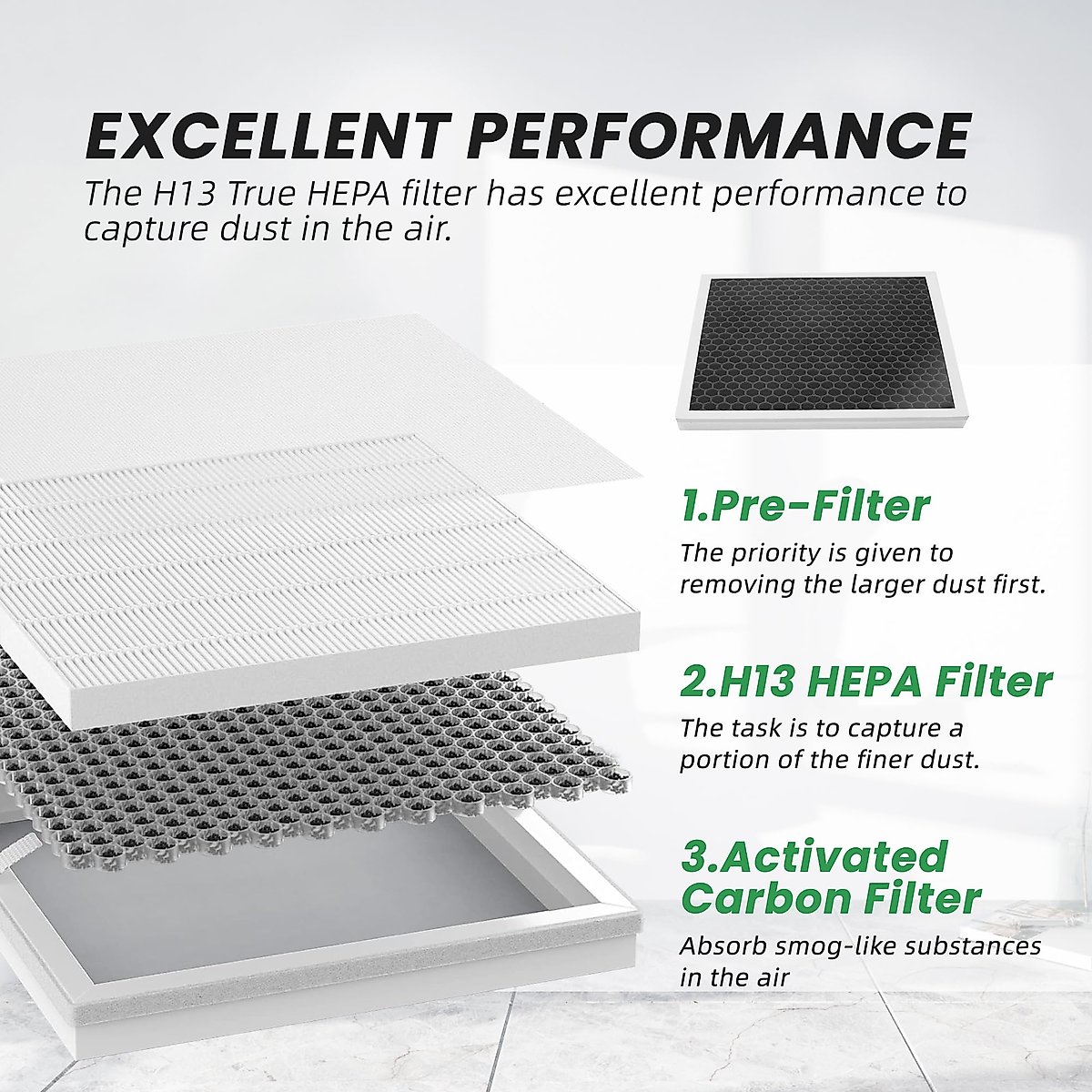 EXCELLENT PERFORMANCE

The H13 True HEPA filter has excellent performance to capture dust in the air.

1.Pre-Filter

The priority is given to removing the larger dust first.

2.H13 HEPA Filter

The task is to capture a portion of the finer dust.

3.Activated Carbon Filter

Absorb smog-like substances in the air